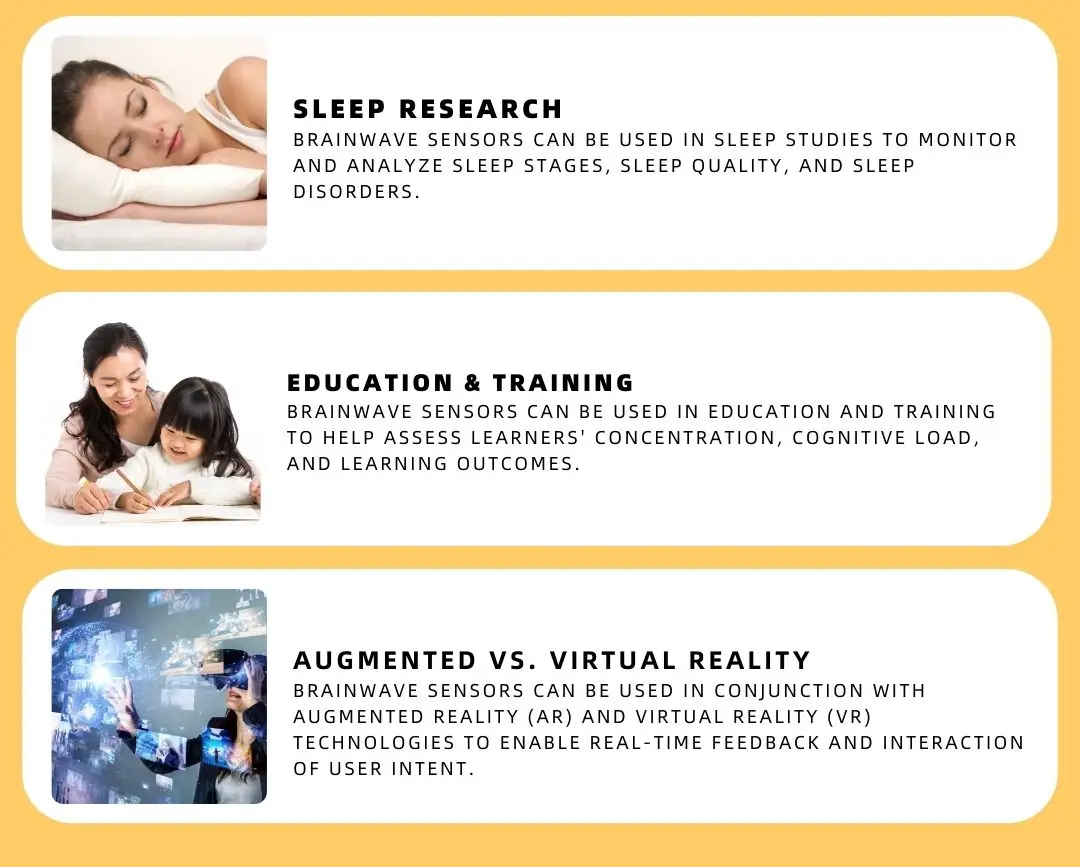 SLEEP RESEARCH
BRAINWAVE SENSORS CAN BE USED IN SLEEP STUDIES TO MONITOR AND ANALYZE SLEEP STAGES, SLEEP QUALITY, AND SLEEP DISORDERS.

EDUCATION & TRAINING
BRAINWAVE SENSORS CAN BE USED IN EDUCATION AND TRAINING TO HELP ASSESS LEARNERS' CONCENTRATION, COGNITIVE LOAD, AND LEARNING OUTCOMES.

AUGMENTED VS. VIRTUAL REALITY
BRAINWAVE SENSORS CAN BE USED IN CONJUNCTION WITH AUGMENTED REALITY (AR) AND VIRTUAL REALITY (VR) TECHNOLOGIES TO ENABLE REAL-TIME FEEDBACK AND INTERACTION OF USER INTENT.